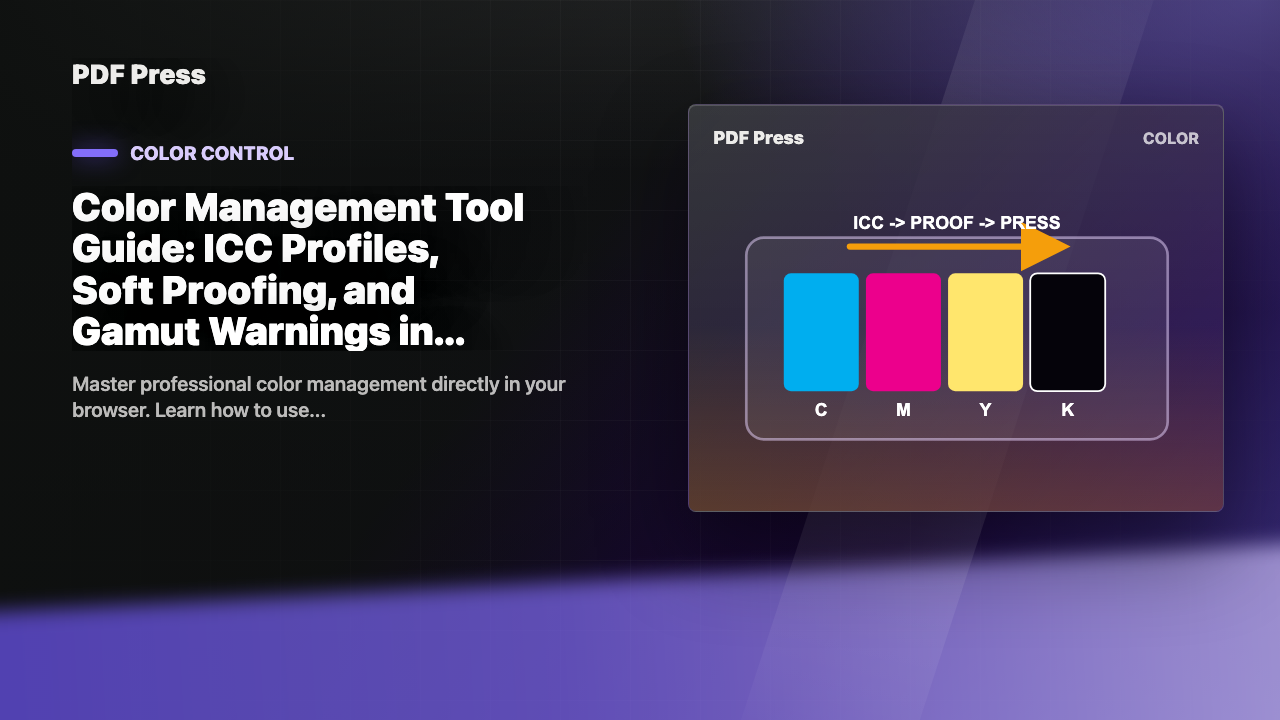 PDF Press

COLOR CONTROL

Color Management Tool Guide: ICC Profiles, Soft Proofing, and Gamut Warnings in...

Master professional color management directly in your browser. Learn how to use...

PDF Press

COLOR

ICC -> PROOF -> PRESS

C M Y K